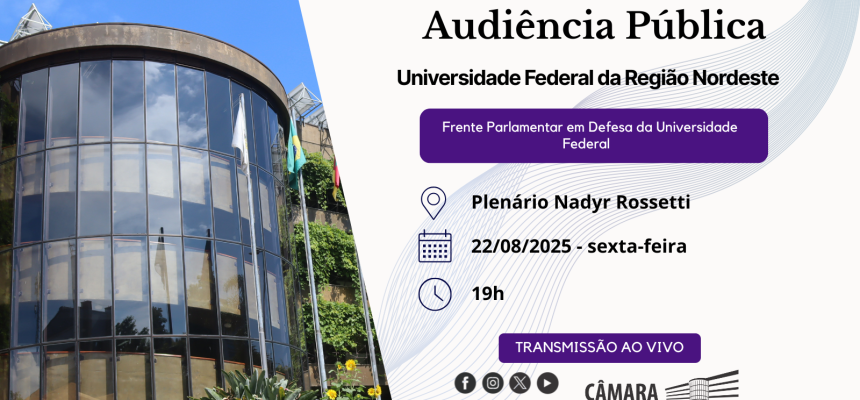 Audiência Pública

Universidade Federal da Região Nordeste

Frente Parlamentar em Defesa da Universidade Federal

Plenário Nadyr Rossetti

22/08/2025 - sexta-feira

19h

TRANSMISSÃO AO VIVO

CÂMARA